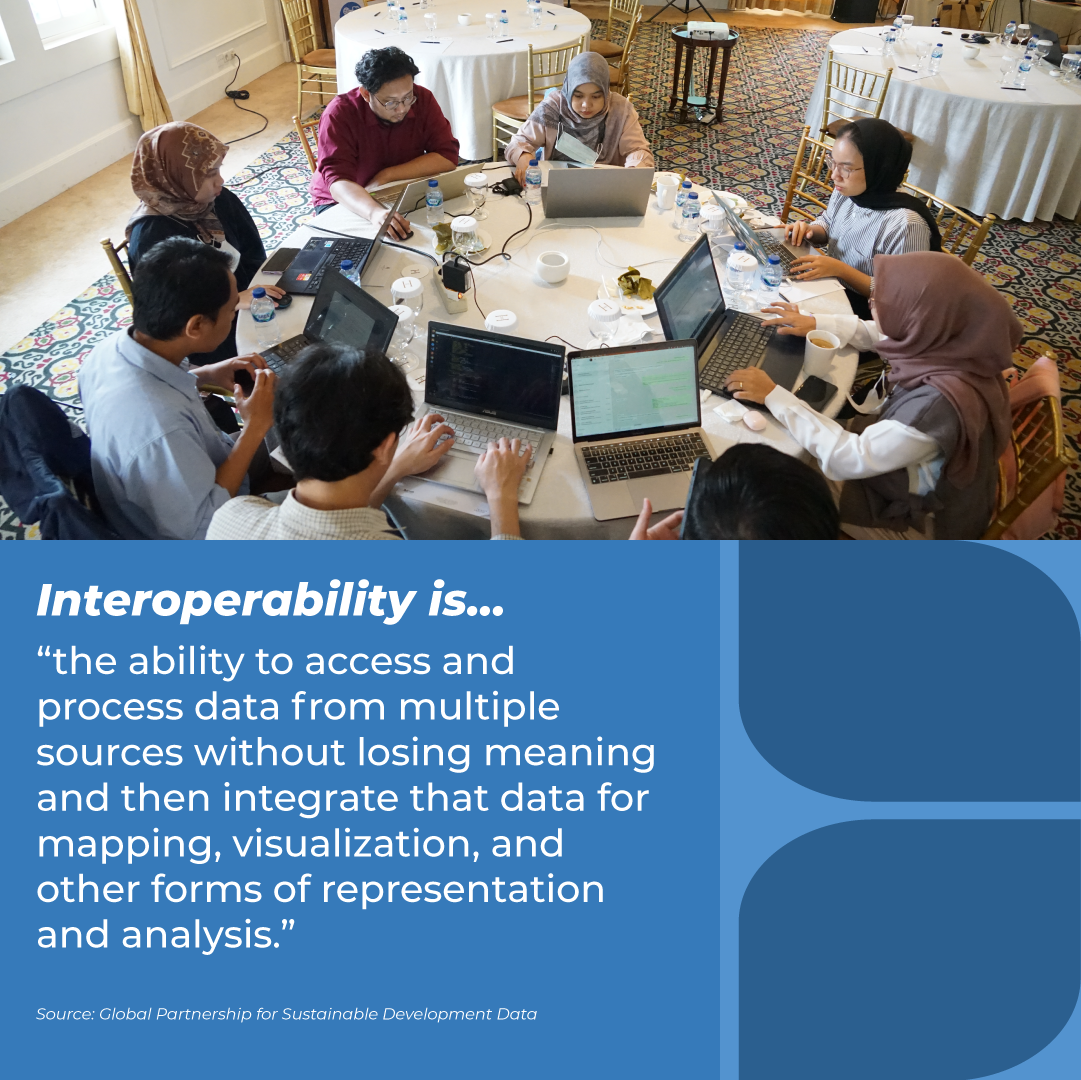 Interoperability is...

“the ability to access and process data from multiple sources without losing meaning and then integrate that data for mapping, visualization, and other forms of representation and analysis.”

Source: Global Partnership for Sustainable Development Data